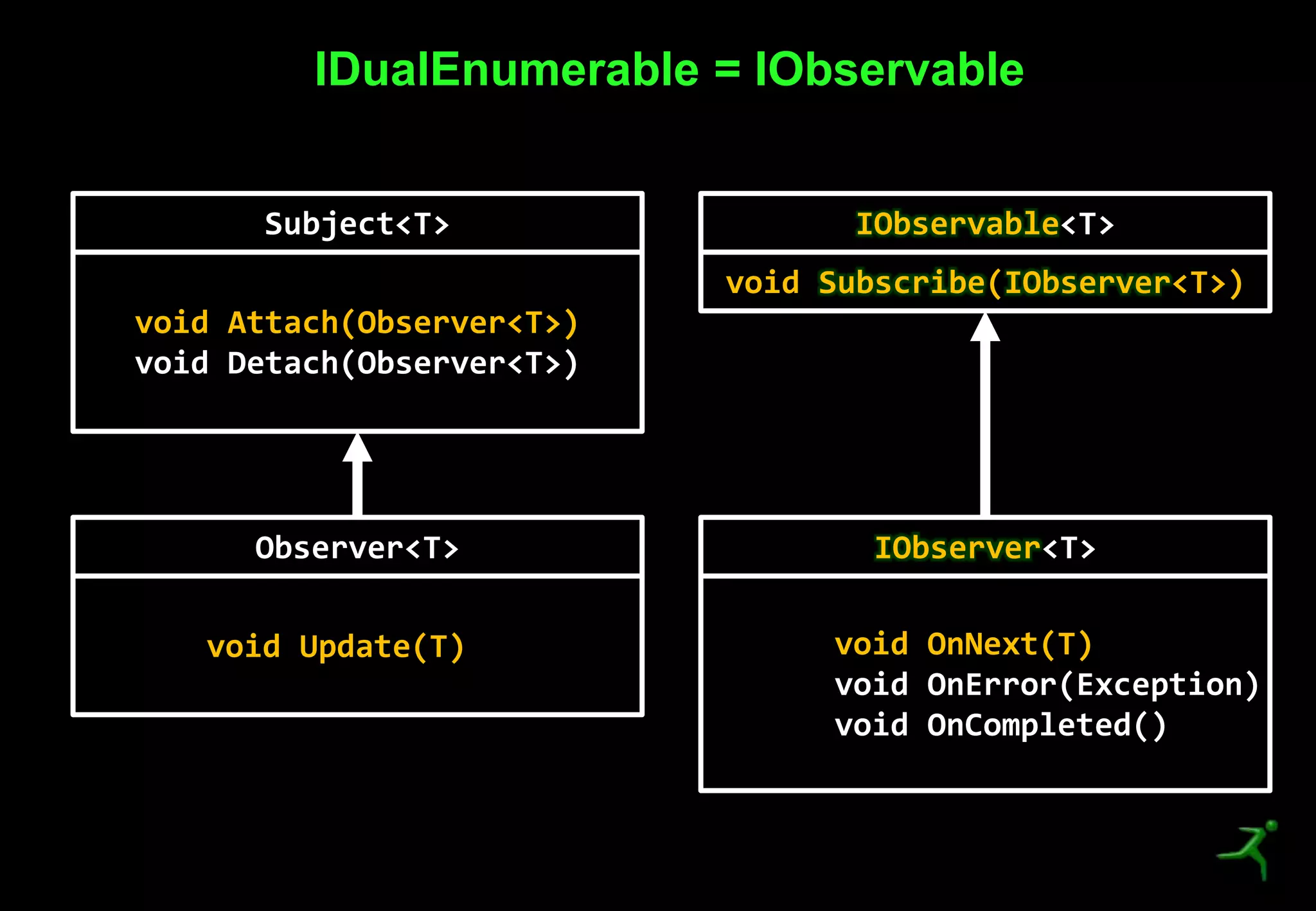 IDualEnumerable = IObservable

Subject<T>

void Attach(Observer<T>)
void Detach(Observer<T>)

Observer<T>

void Update(T)

IObservable<T>

void Subscribe(IObserver<T>)

IObserver<T>

void OnNext(T)
void OnError(Exception)
void OnCompleted()